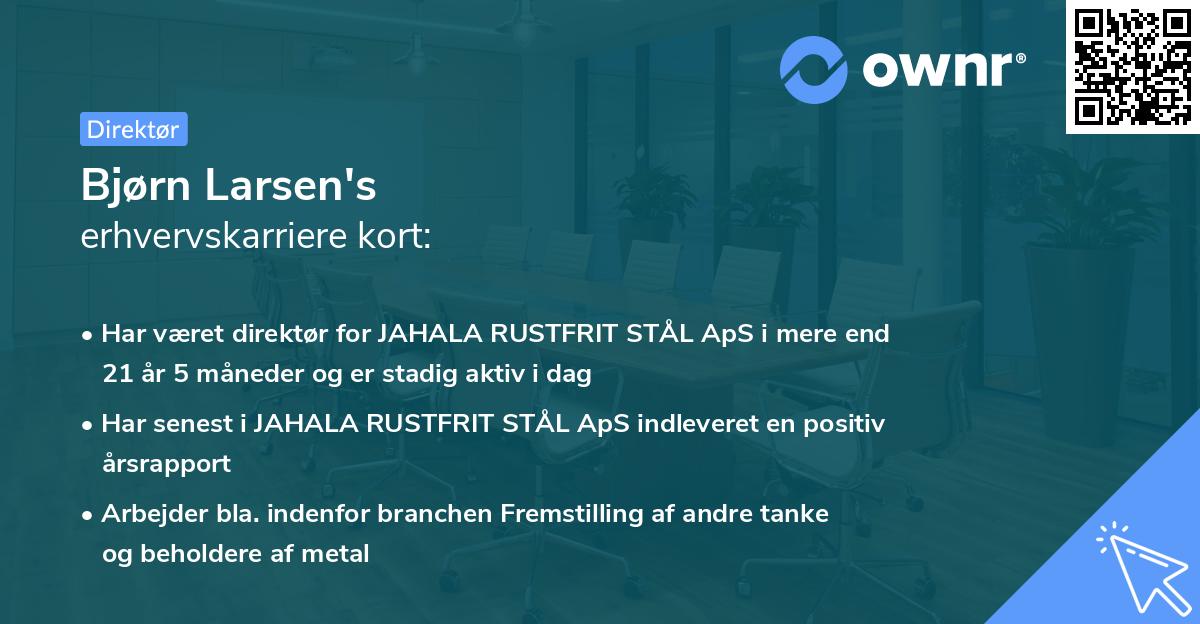 ownr®

Direktør

Bjørn Larsen's
erhvervskarriere kort:

• Har været direktør for JAHALA RUSTFRIT STÅL ApS i mere end 21 år 5 måneder og er stadig aktiv i dag

• Har senest i JAHALA RUSTFRIT STÅL ApS indleveret en positiv årsrapport

• Arbejder bla. indenfor branchen Fremstilling af andre tanke og beholdere af metal